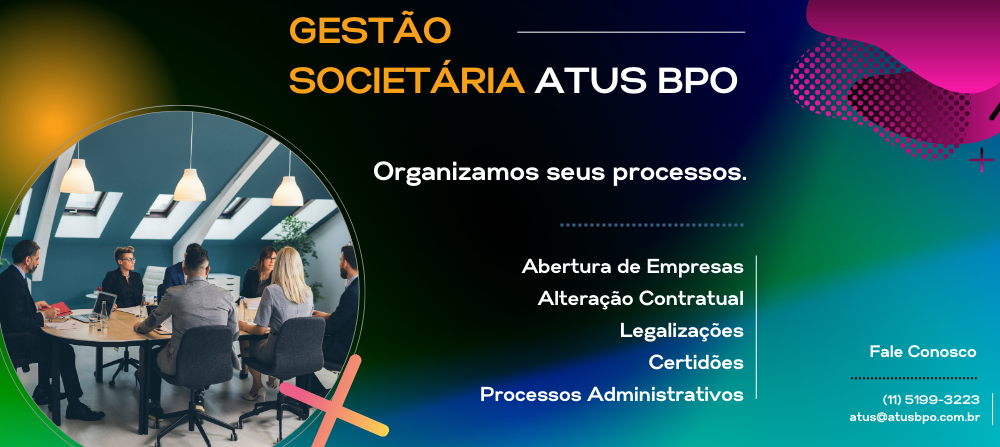 GESTÃO SOCIETÁRIA ATUS BPO

Organizamos seus processos.

Abertura de Empresas
Alteração Contratual
Legalizações
Certidões
Processos Administrativos

Fale Conosco

(11) 5199-3223
atus@atusbpo.com.br